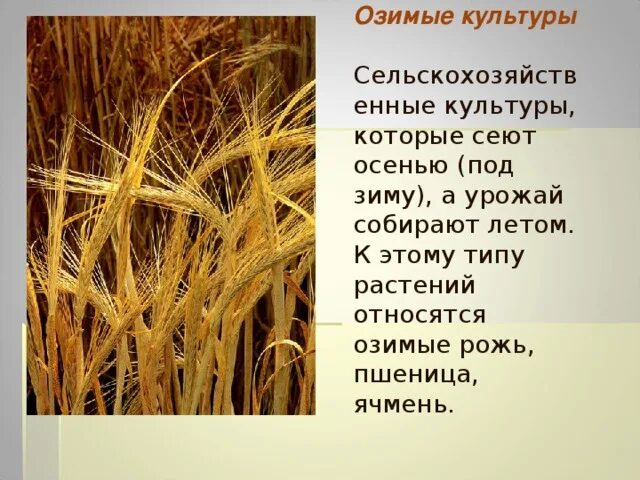 Озимые культуры

Сельскохозяйственные культуры, которые сеют осенью (под зиму), а урожай собирают летом. К этому типу растений относятся озимые рожь, пшеница, ячмень.